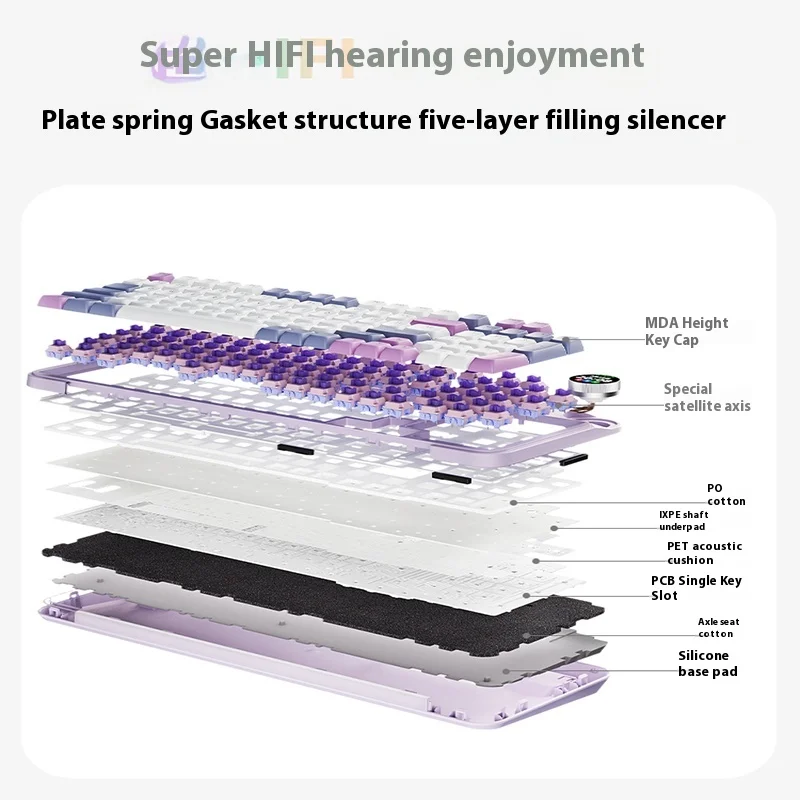 Super HIFI hearing enjoyment

Plate spring Gasket structure five-layer filling silencer

MDA Height Key Cap

Special satellite axis

PO cotton

IXPE shaft underpad

PET acoustic cushion

PCB Single Key Slot

Axle seat cotton

Silicone base pad